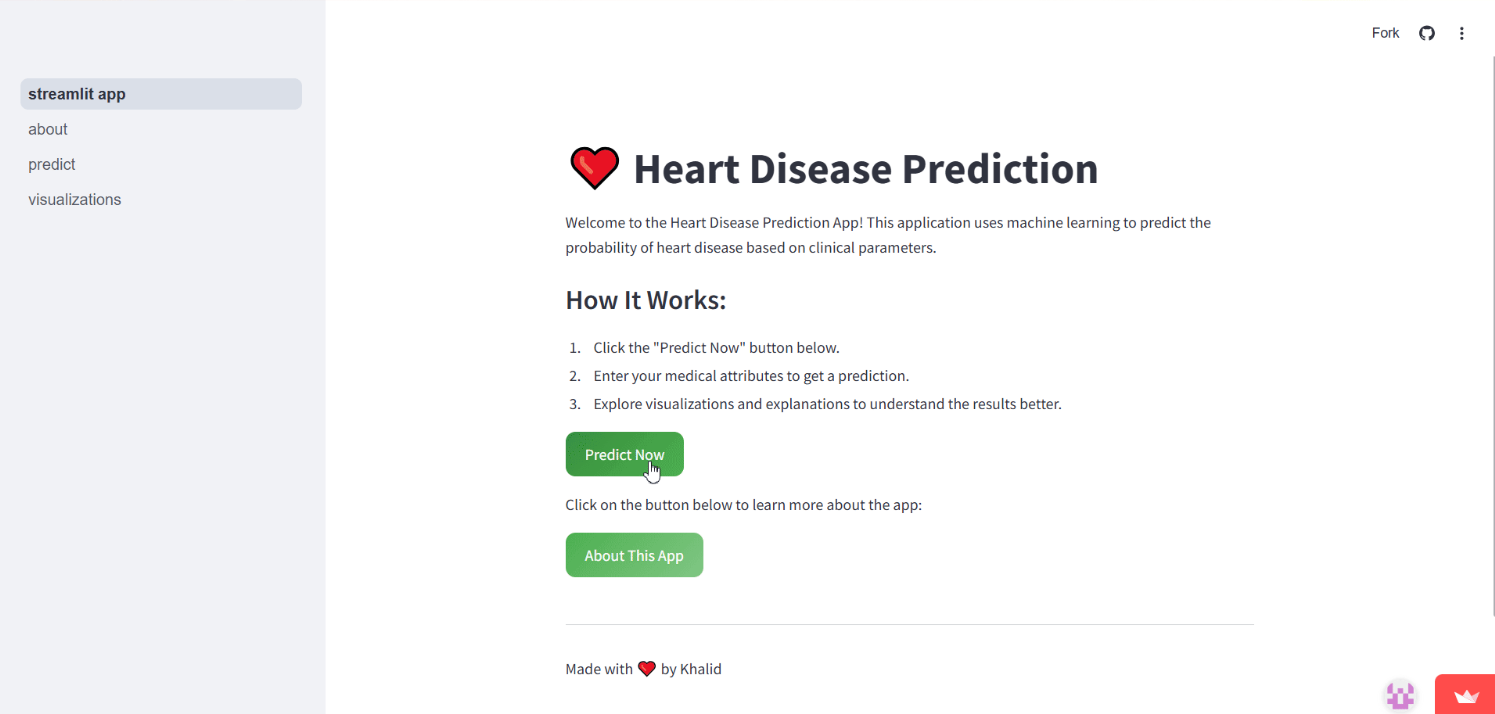 streamlit app
about
predict
visualizations

Fork

❤️ Heart Disease Prediction

Welcome to the Heart Disease Prediction App! This application uses machine learning to predict the probability of heart disease based on clinical parameters.

How It Works:

1. Click the "Predict Now" button below.
2. Enter your medical attributes to get a prediction.
3. Explore visualizations and explanations to understand the results better.

Predict Now

Click on the button below to learn more about the app:

About This App

Made with ❤️ by Khalid